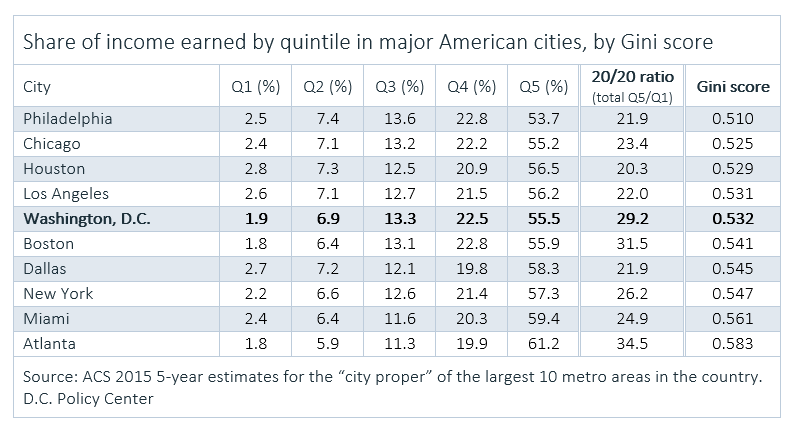 Share of income earned by quintile in major American cities, by Gini score

| City | Q1 (%) | Q2 (%) | Q3 (%) | Q4 (%) | Q5 (%) | 20/20 ratio (total Q5/Q1) | Gini score |
|---|---|---|---|---|---|---|---|
| Philadelphia | 2.5 | 7.4 | 13.6 | 22.8 | 53.7 | 21.9 | 0.510 |
| Chicago | 2.4 | 7.1 | 13.2 | 22.2 | 55.2 | 23.4 | 0.525 |
| Houston | 2.8 | 7.3 | 12.5 | 20.9 | 56.5 | 20.3 | 0.529 |
| Los Angeles | 2.6 | 7.1 | 12.7 | 21.5 | 56.2 | 22.0 | 0.531 |
| **Washington, D.C.** | **1.9** | **6.9** | **13.3** | **22.5** | **55.5** | **29.2** | **0.532** |
| Boston | 1.8 | 6.4 | 13.1 | 22.8 | 55.9 | 31.5 | 0.541 |
| Dallas | 2.7 | 7.2 | 12.1 | 19.8 | 58.3 | 21.9 | 0.545 |
| New York | 2.2 | 6.6 | 12.6 | 21.4 | 57.3 | 26.2 | 0.547 |
| Miami | 2.4 | 6.4 | 11.6 | 20.3 | 59.4 | 24.9 | 0.561 |
| Atlanta | 1.8 | 5.9 | 11.3 | 19.9 | 61.2 | 34.5 | 0.583 |

Source: ACS 2015 5-year estimates for the “city proper” of the largest 10 metro areas in the country. D.C. Policy Center